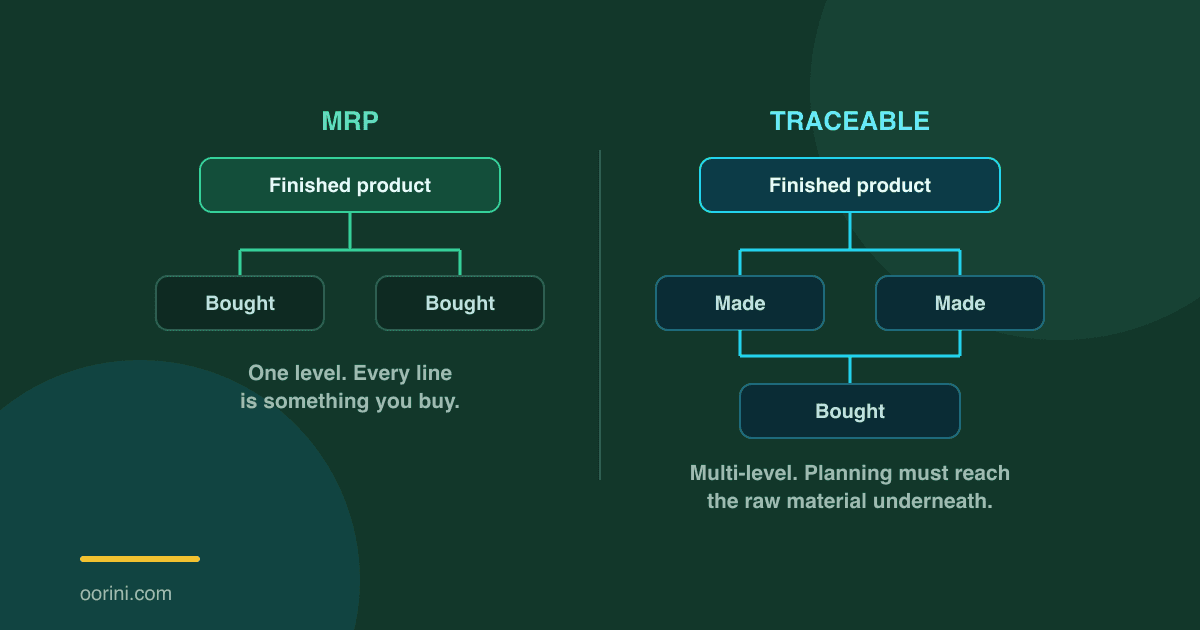 MRP

Finished product

Bought

Bought

One level. Every line is something you buy.

TRACEABLE

Finished product

Made

Made

Bought

Multi-level. Planning must reach the raw material underneath.

oorini.com